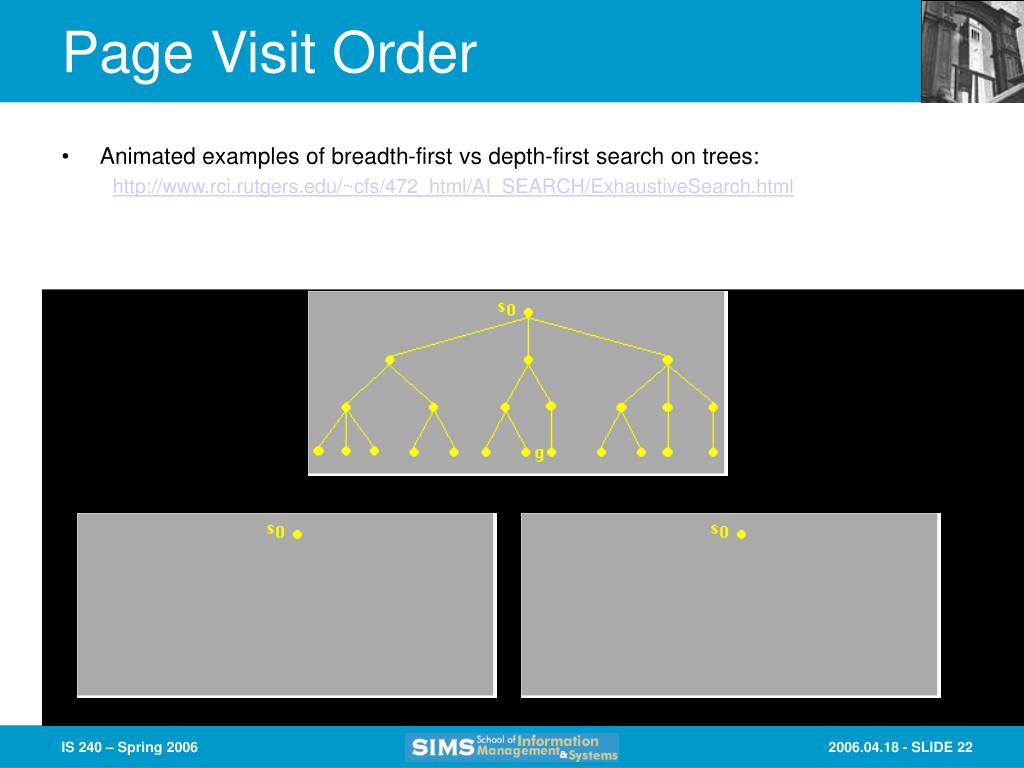 Page Visit Order

• Animated examples of breadth-first vs depth-first search on trees:
http://www.rci.rutgers.edu/~cfs/472_html/AI_SEARCH/ExhaustiveSearch.html

$s_0$

g

$s_0$

$s_0$

IS 240 – Spring 2006

SIMS School of Information Management & Systems

2006.04.18 - SLIDE 22